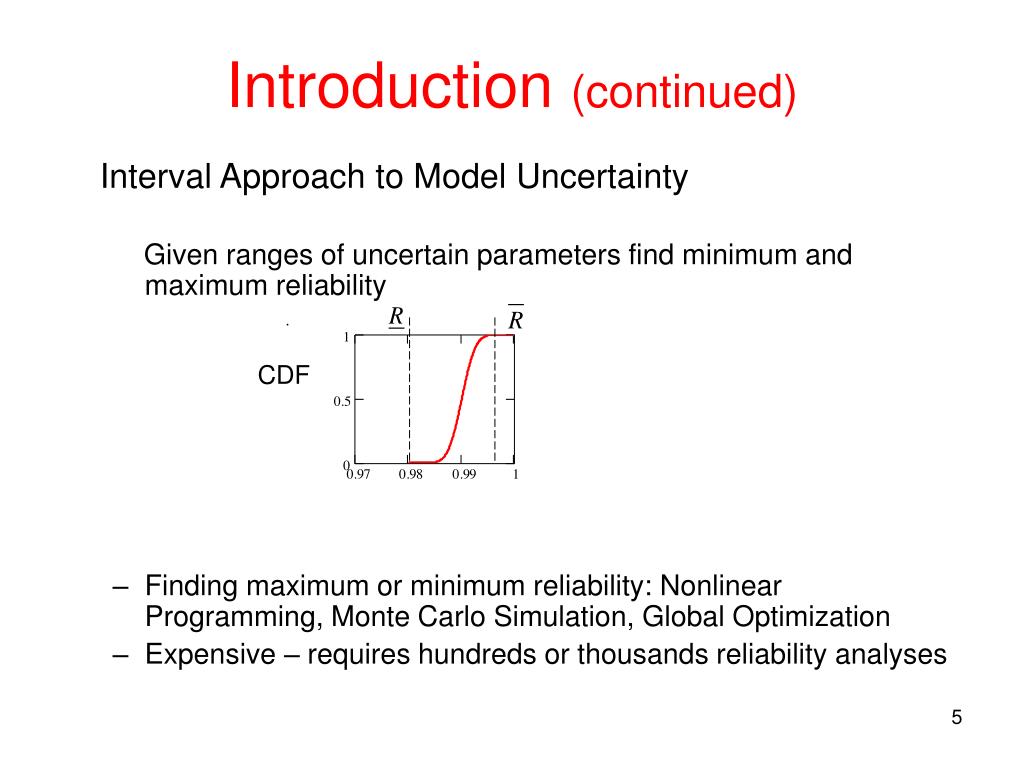 Introduction (continued)

Interval Approach to Model Uncertainty

Given ranges of uncertain parameters find minimum and maximum reliability

$\underline{R}$ $\overline{R}$

CDF

1

0.5

0

0.97 0.98 0.99 1

– Finding maximum or minimum reliability: Nonlinear Programming, Monte Carlo Simulation, Global Optimization

– Expensive – requires hundreds or thousands reliability analyses

5